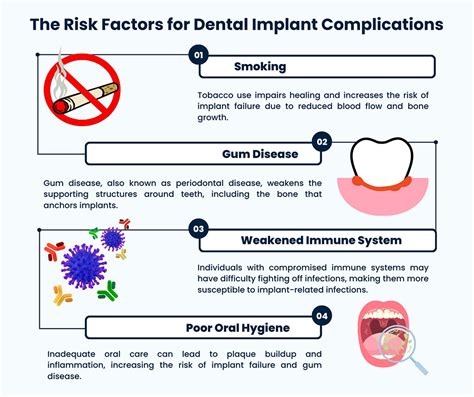 The Risk Factors for Dental Implant Complications

01

Smoking

Tobacco use impairs healing and increases the risk of implant failure due to reduced blood flow and bone growth.

02

Gum Disease

Gum disease, also known as periodontal disease, weakens the supporting structures around teeth, including the bone that anchors implants.

03

Weakened Immune System

Individuals with compromised immune systems may have difficulty fighting off infections, making them more susceptible to implant-related infections.

04

Poor Oral Hygiene

Inadequate oral care can lead to plaque buildup and inflammation, increasing the risk of implant failure and gum disease.